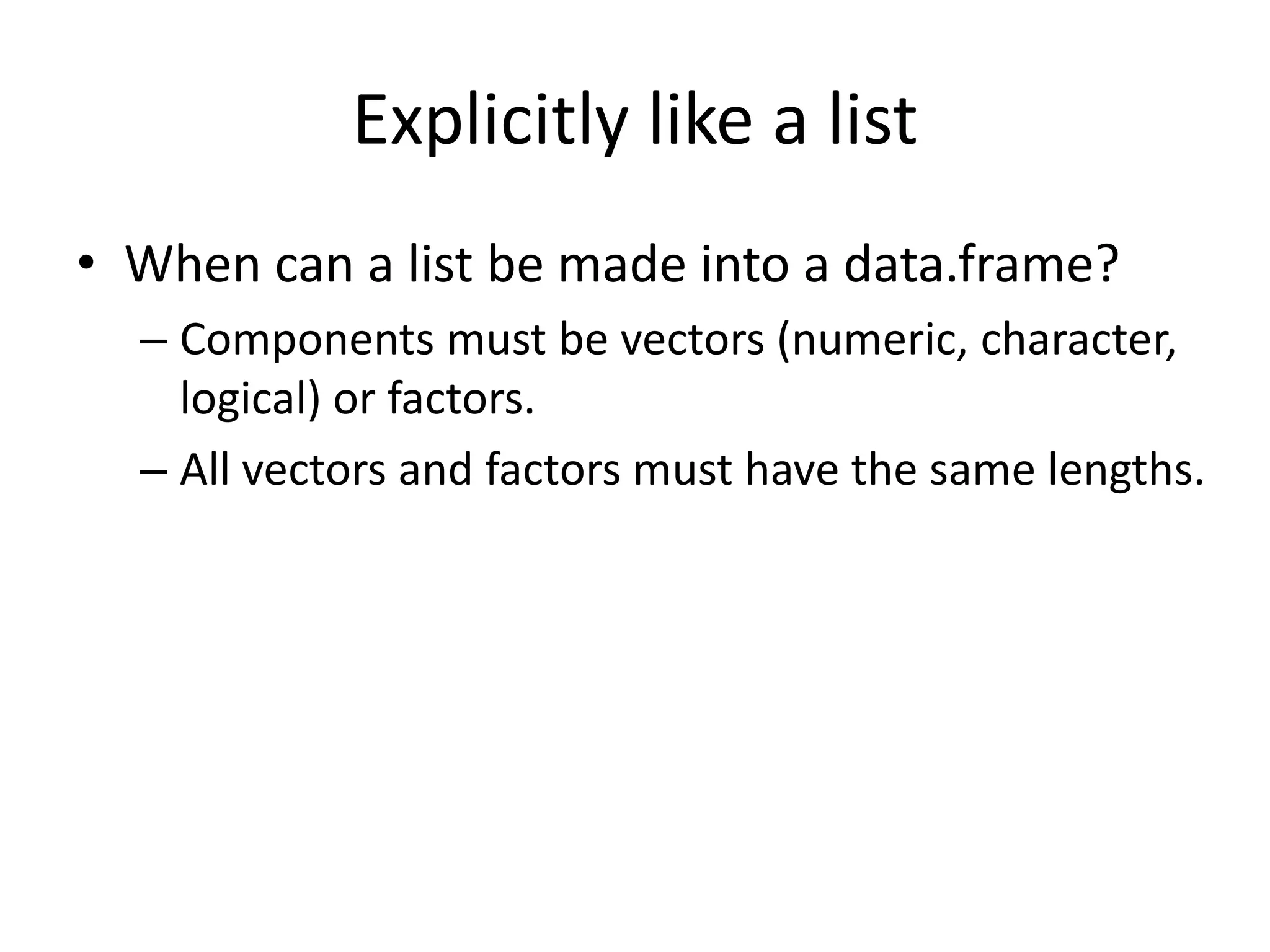 Explicitly like a list

• When can a list be made into a data.frame?
  – Components must be vectors (numeric, character, logical) or factors.
  – All vectors and factors must have the same lengths.